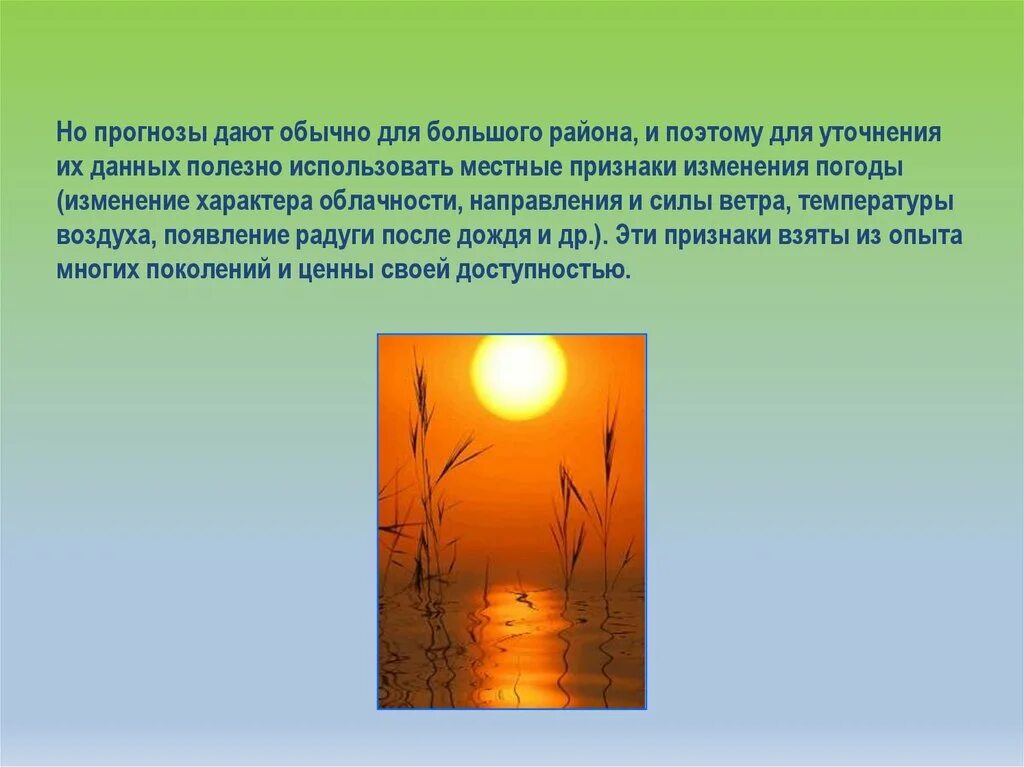 Но прогнозы дают обычно для большого района, и поэтому для уточнения их данных полезно использовать местные признаки изменения погоды (изменение характера облачности, направления и силы ветра, температуры воздуха, появление радуги после дождя и др.). Эти признаки взяты из опыта многих поколений и ценны своей доступностью.